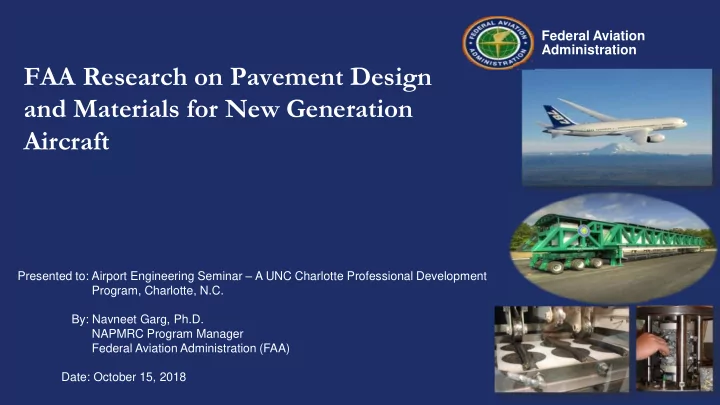 FEDERAL AVIATION ADMINISTRATION

Federal Aviation Administration

FAA Research on Pavement Design and Materials for New Generation Aircraft

Presented to: Airport Engineering Seminar – A UNC Charlotte Professional Development Program, Charlotte, N.C.

By: Navneet Garg, Ph.D.
NAPMRC Program Manager
Federal Aviation Administration (FAA)

Date: October 15, 2018